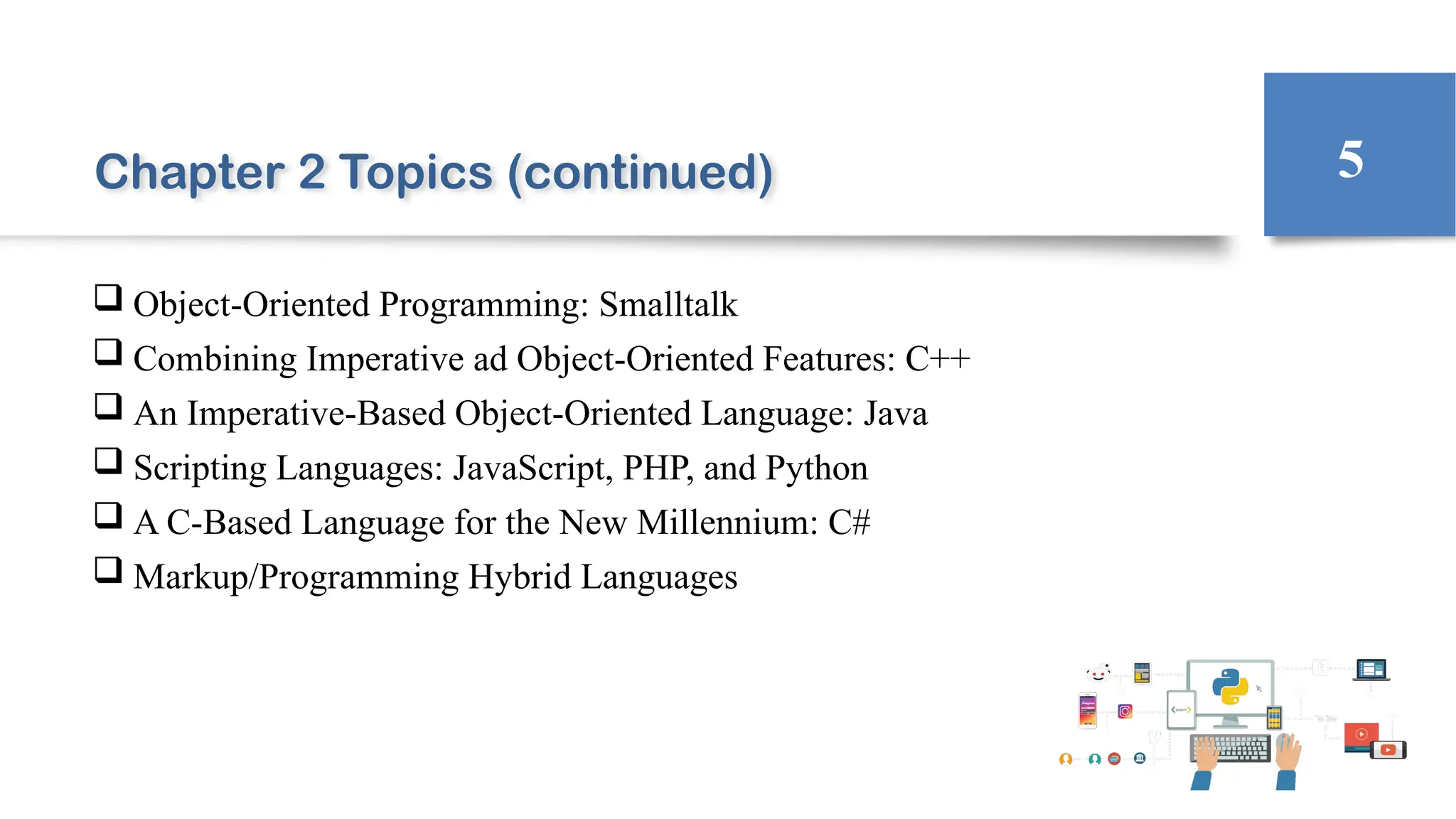 Chapter 2 Topics (continued)

5

❑ Object-Oriented Programming: Smalltalk
❑ Combining Imperative ad Object-Oriented Features: C++
❑ An Imperative-Based Object-Oriented Language: Java
❑ Scripting Languages: JavaScript, PHP, and Python
❑ A C-Based Language for the New Millennium: C#
❑ Markup/Programming Hybrid Languages